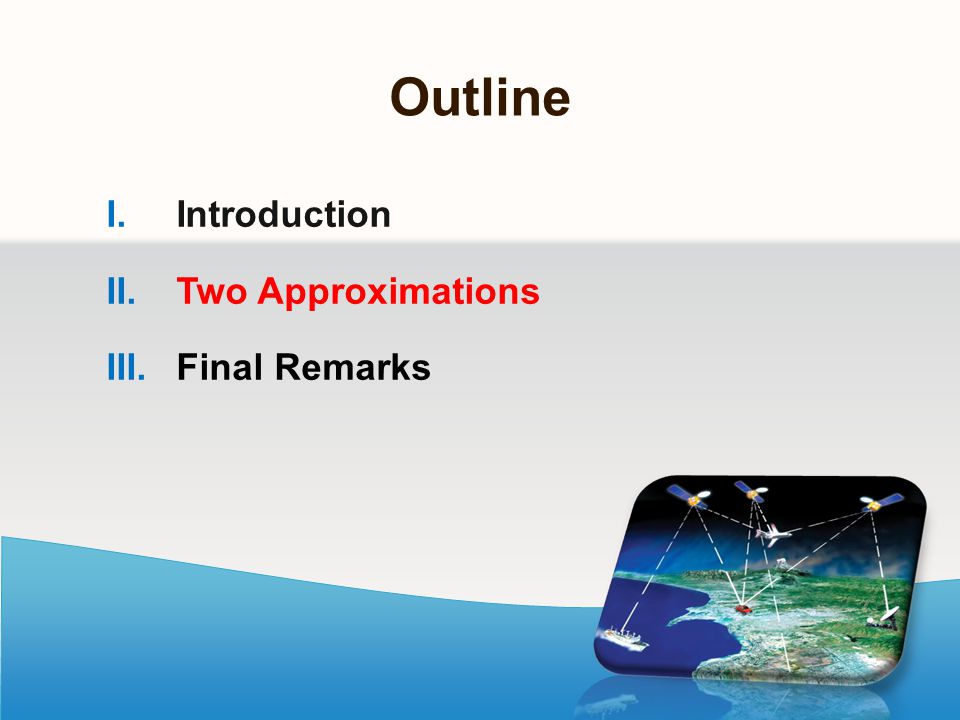 Outline

I. Introduction

II. Two Approximations

III. Final Remarks